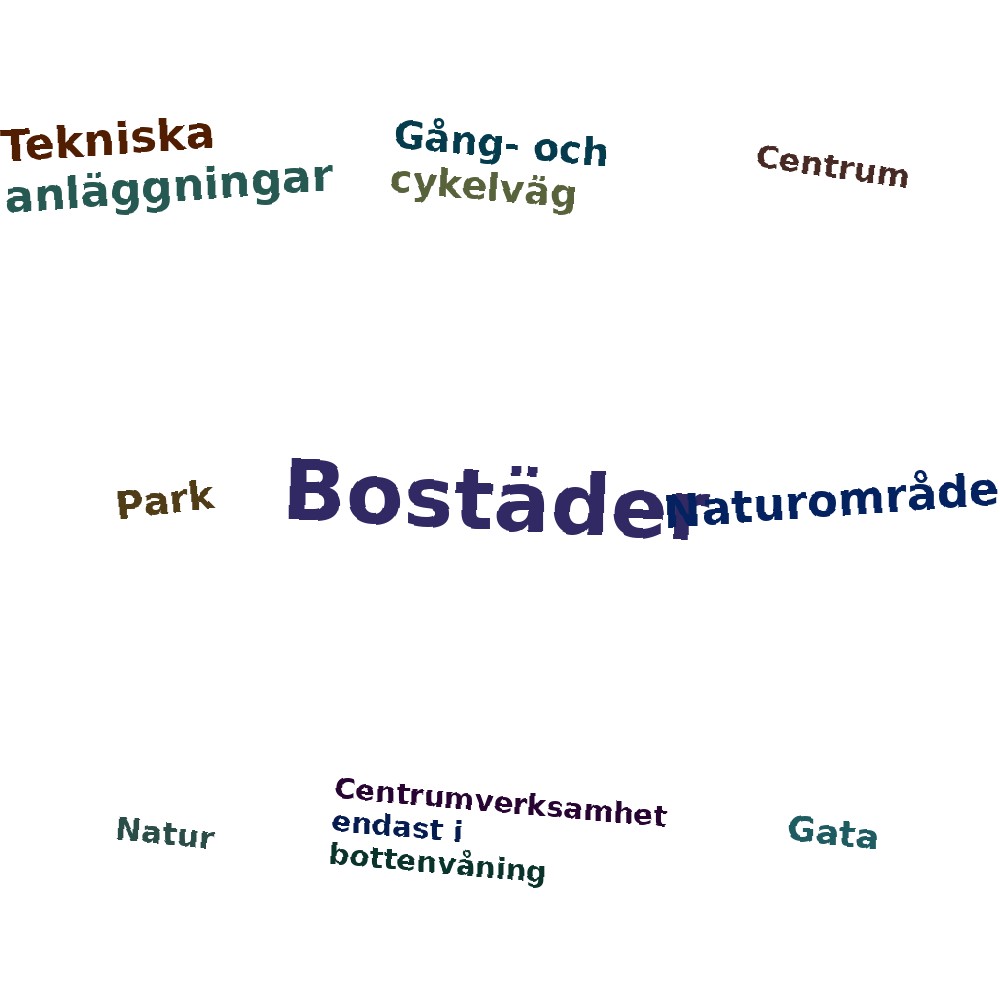 Tekniska anläggningar

Gång- och cykelväg

Centrum

Park

Bostäder

Naturområde

Natur

Centrumverksamhet endast i bottenvåning

Gata